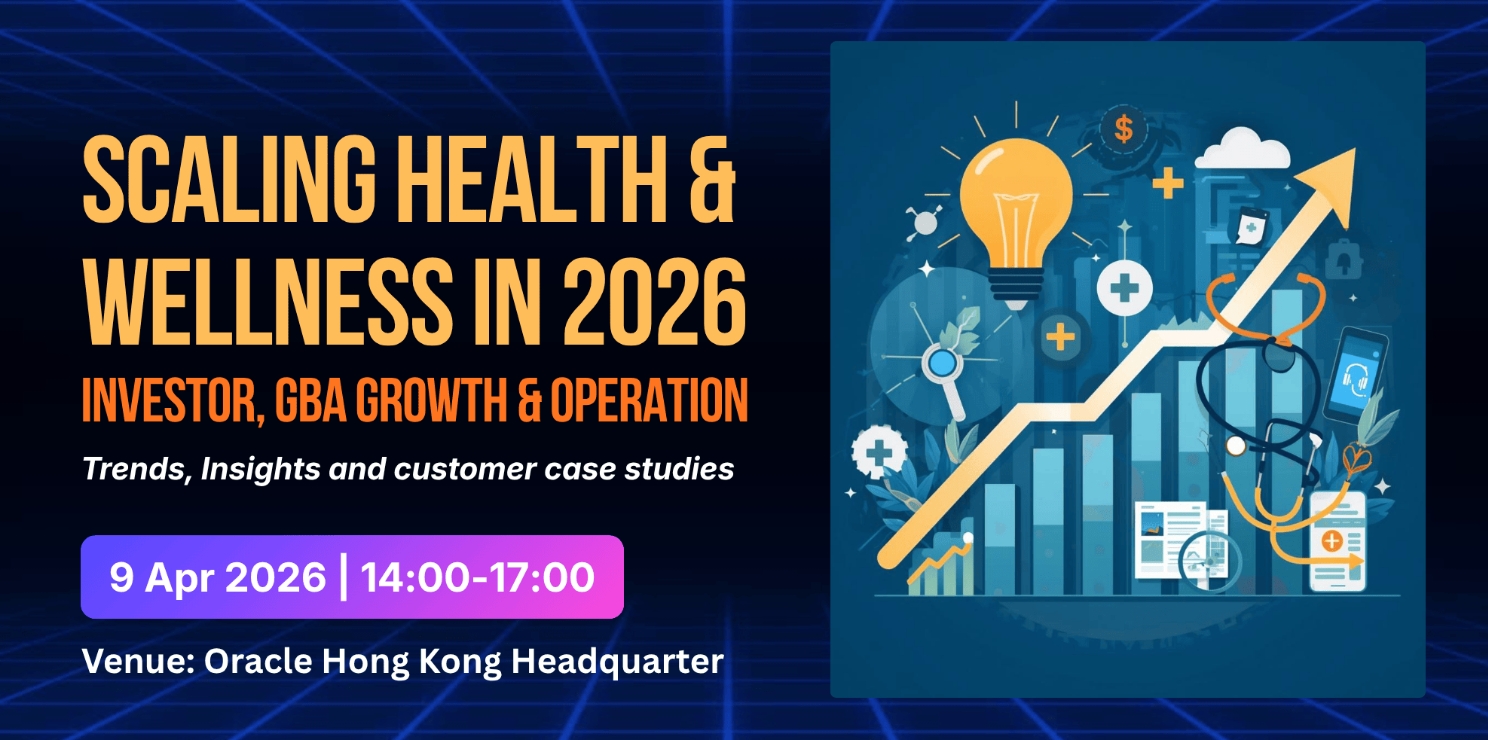 SCALING HEALTH & WELLNESS IN 2026

INVESTOR, GBA GROWTH & OPERATION

Trends, Insights and customer case studies

9 Apr 2026 | 14:00-17:00

Venue: Oracle Hong Kong Headquarter

$